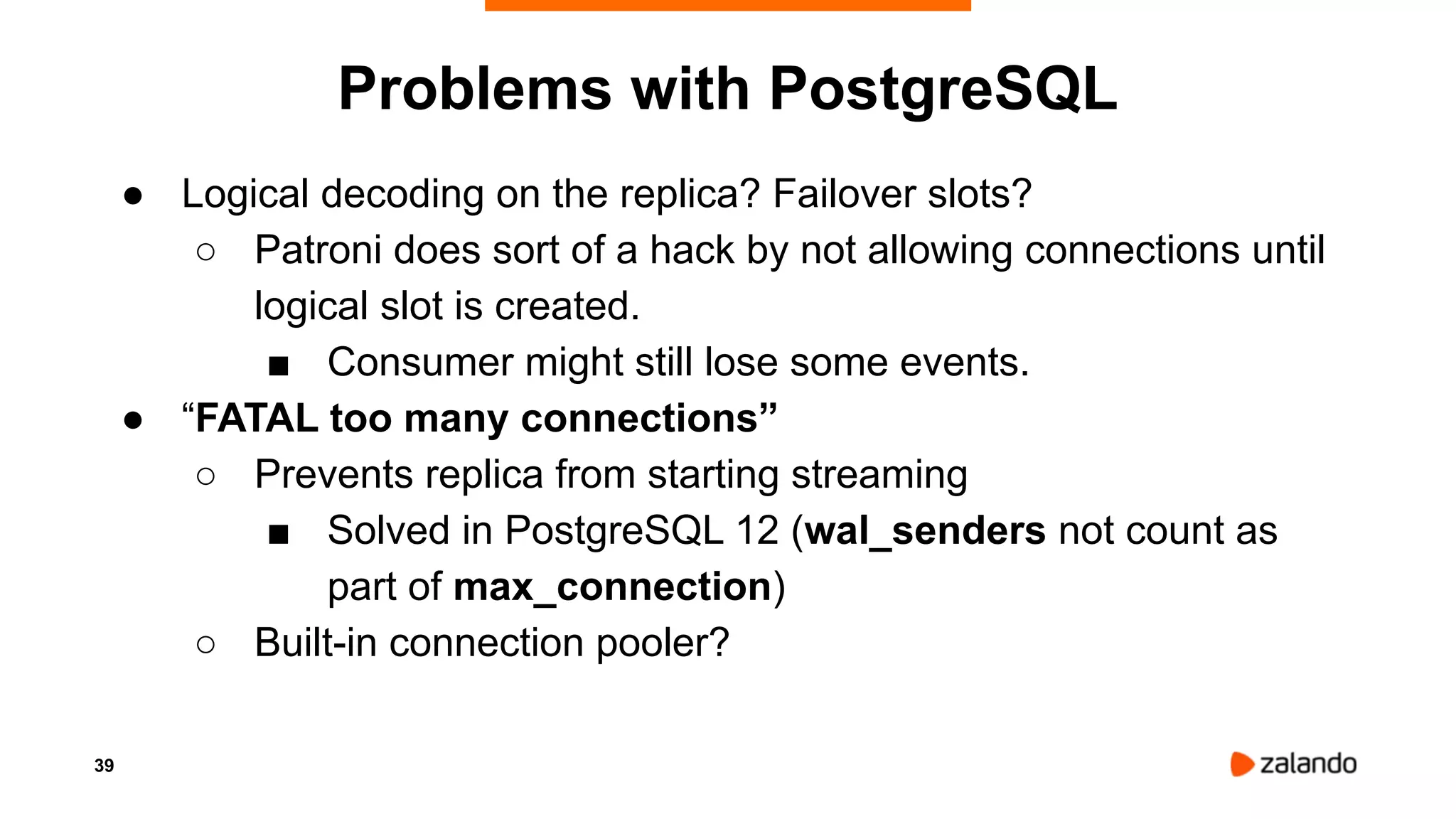 Problems with PostgreSQL

● Logical decoding on the replica? Failover slots?
   ○ Patroni does sort of a hack by not allowing connections until logical slot is created.
      ■ Consumer might still lose some events.
● “FATAL too many connections”
   ○ Prevents replica from starting streaming
      ■ Solved in PostgreSQL 12 (wal_senders not count as part of max_connection)
   ○ Built-in connection pooler?

39

zalando